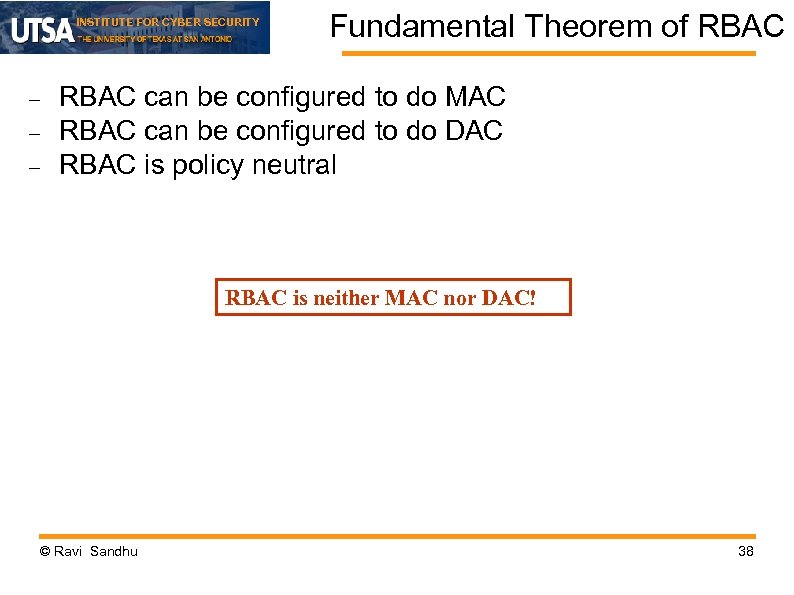 UTSA INSTITUTE FOR CYBER SECURITY
THE UNIVERSITY OF TEXAS AT SAN ANTONIO

Fundamental Theorem of RBAC

– RBAC can be configured to do MAC
– RBAC can be configured to do DAC
– RBAC is policy neutral

RBAC is neither MAC nor DAC!

© Ravi Sandhu

38